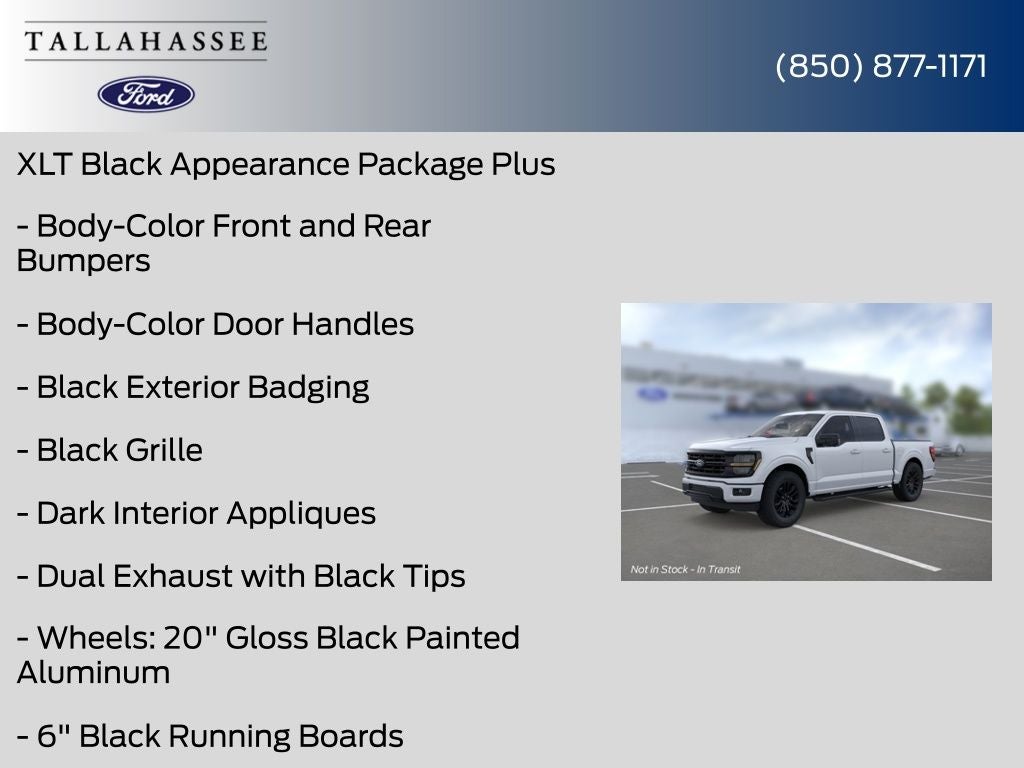 TALLAHASSEE

Ford

(850) 877-1171

XLT Black Appearance Package Plus

- Body-Color Front and Rear Bumpers

- Body-Color Door Handles

- Black Exterior Badging

- Black Grille

- Dark Interior Appliques

- Dual Exhaust with Black Tips

- Wheels: 20" Gloss Black Painted Aluminum

- 6" Black Running Boards

Not in Stock - In Transit